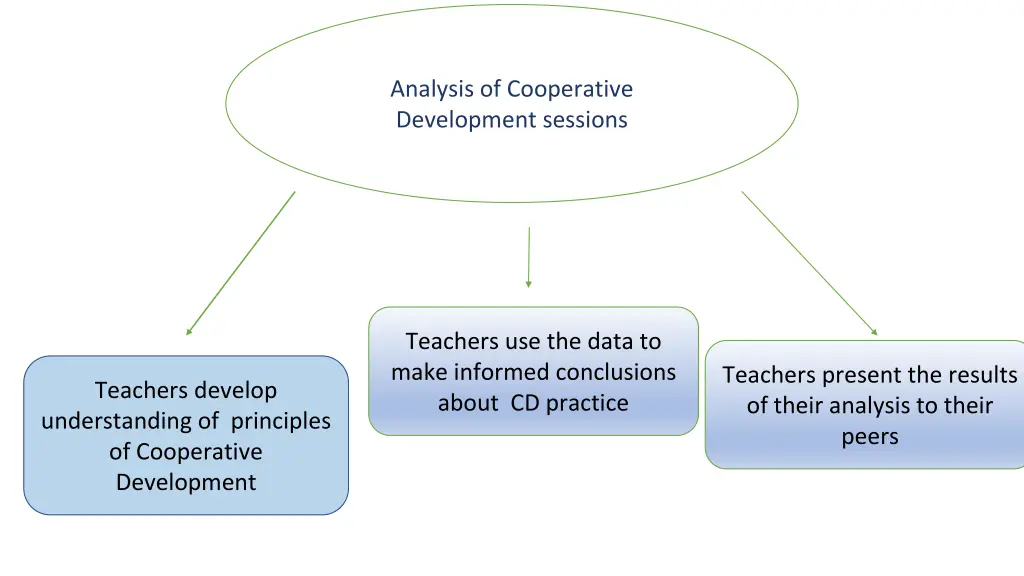 Analysis of Cooperative Development sessions

Teachers develop understanding of principles of Cooperative Development

Teachers use the data to make informed conclusions about CD practice

Teachers present the results of their analysis to their peers